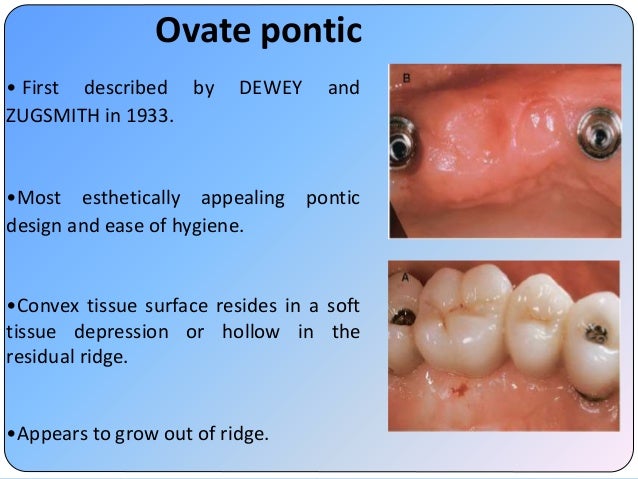 Ovate pontic

• First described by DEWEY and ZUGSMITH in 1933.

•Most esthetically appealing pontic design and ease of hygiene.

•Convex tissue surface resides in a soft tissue depression or hollow in the residual ridge.

•Appears to grow out of ridge.

B

A